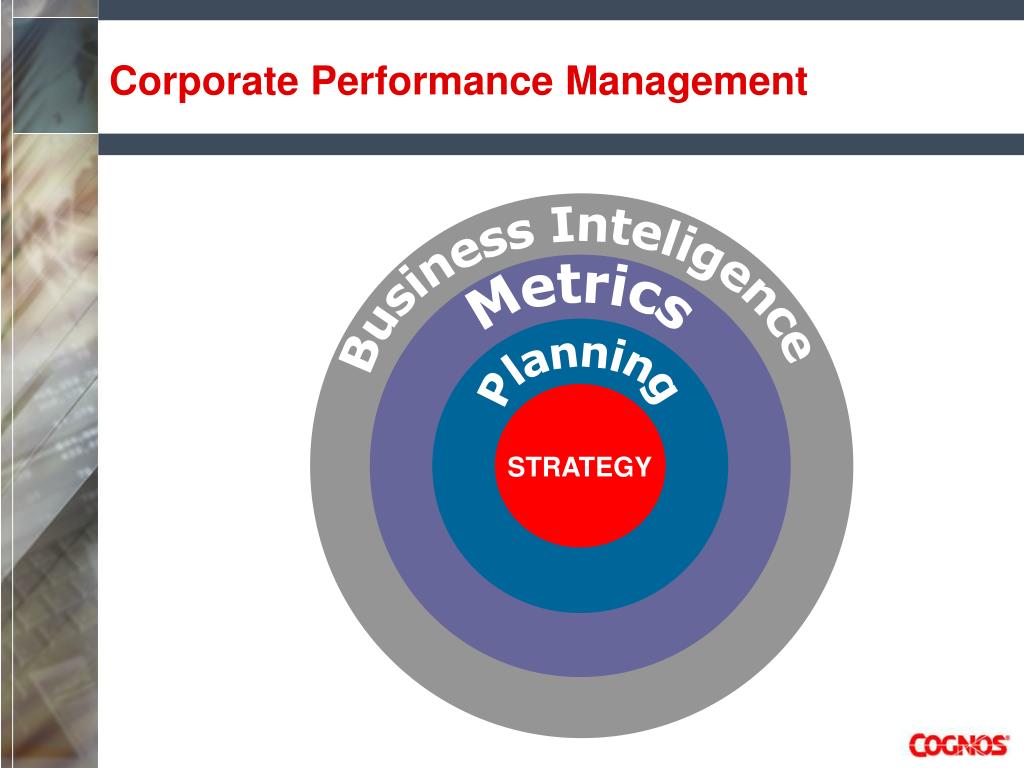 Corporate Performance Management

Business Inteligence

Metrics

Planning

STRATEGY

COGNOS